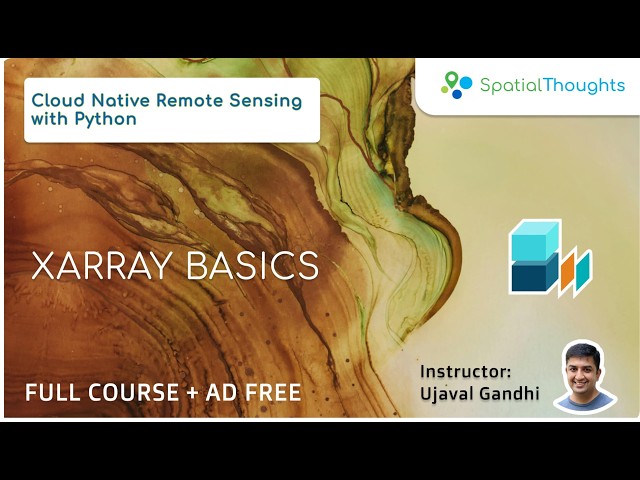 Cloud Native Remote Sensing with Python

SpatialThoughts

XARRAY BASICS

FULL COURSE + AD FREE

Instructor:
Ujaval Gandhi